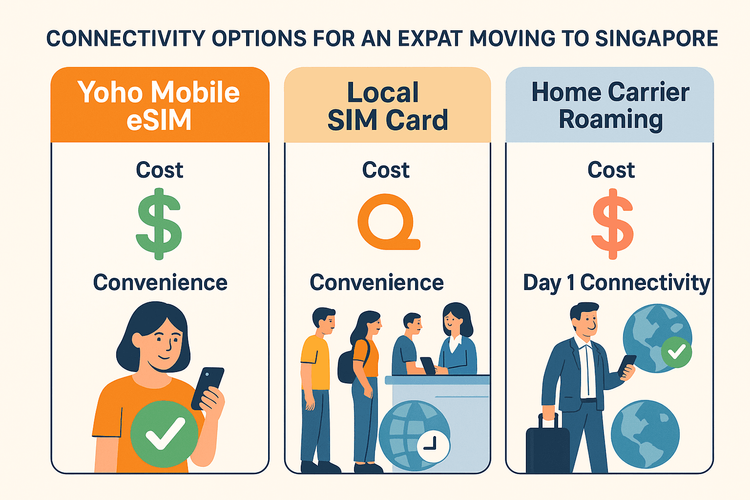 CONNECTIVITY OPTIONS FOR AN EXPAT MOVING TO SINGAPORE

Yoho Mobile eSIM

Cost

$

Convenience

Local SIM Card

Cost

Convenience

Home Carrier Roaming

Cost

$

Day 1 Connectivity